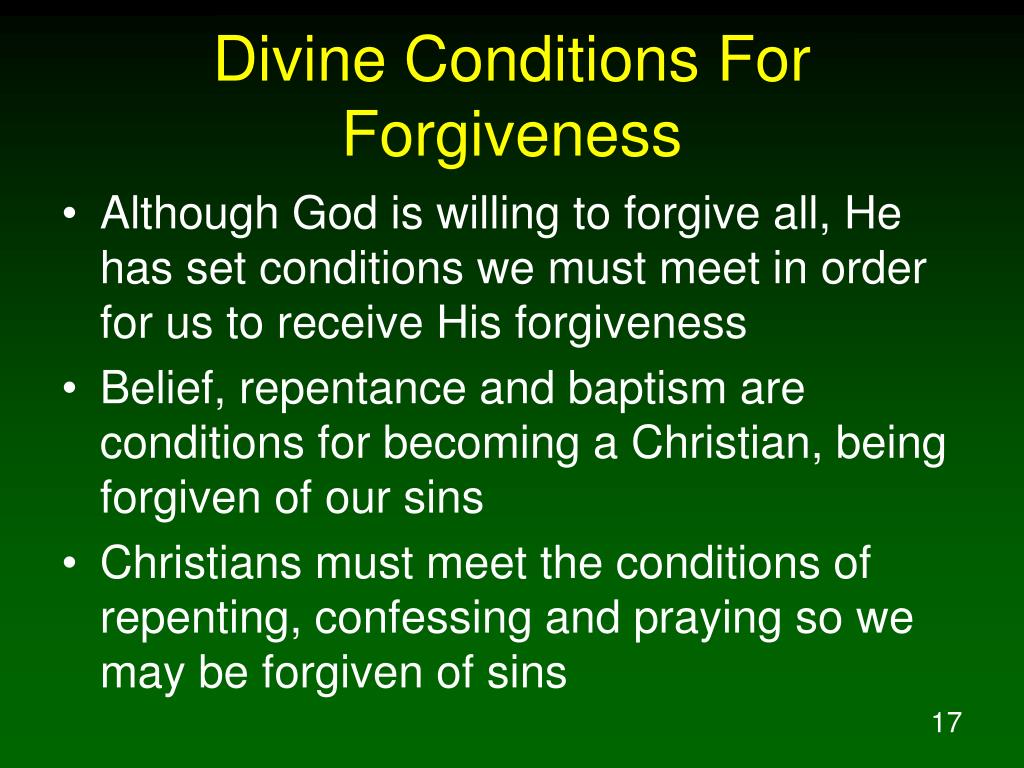 Divine Conditions For Forgiveness

• Although God is willing to forgive all, He has set conditions we must meet in order for us to receive His forgiveness
• Belief, repentance and baptism are conditions for becoming a Christian, being forgiven of our sins
• Christians must meet the conditions of repenting, confessing and praying so we may be forgiven of sins

17